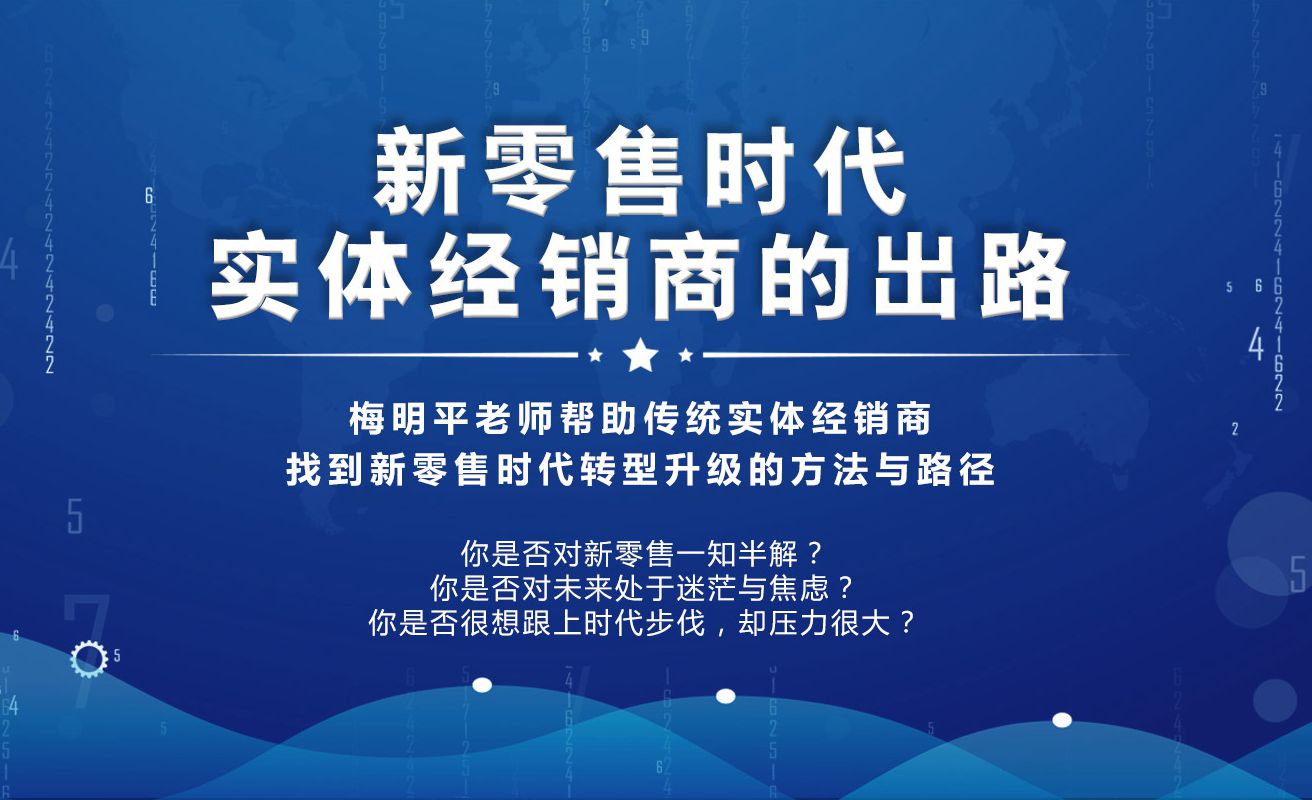 新零售时代
实体经销商的出路

梅明平老师帮助传统实体经销商
找到新零售时代转型升级的方法与路径

你是否对新零售一知半解？
你是否对未来处于迷茫与焦虑？
你是否很想跟上时代步伐，却压力很大？